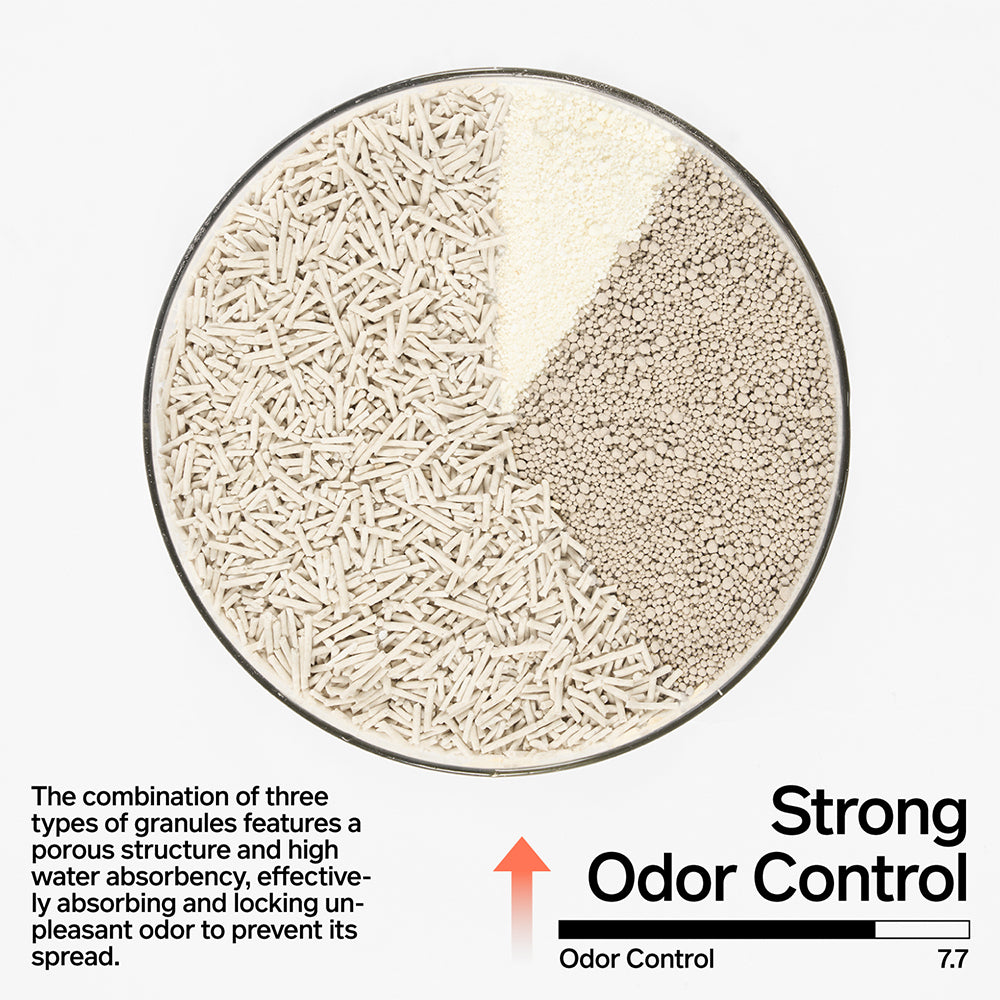 The combination of three types of granules features a porous structure and high water absorbency, effectively absorbing and locking unpleasant odor to prevent its spread.

Strong Odor Control

Odor Control 7.7